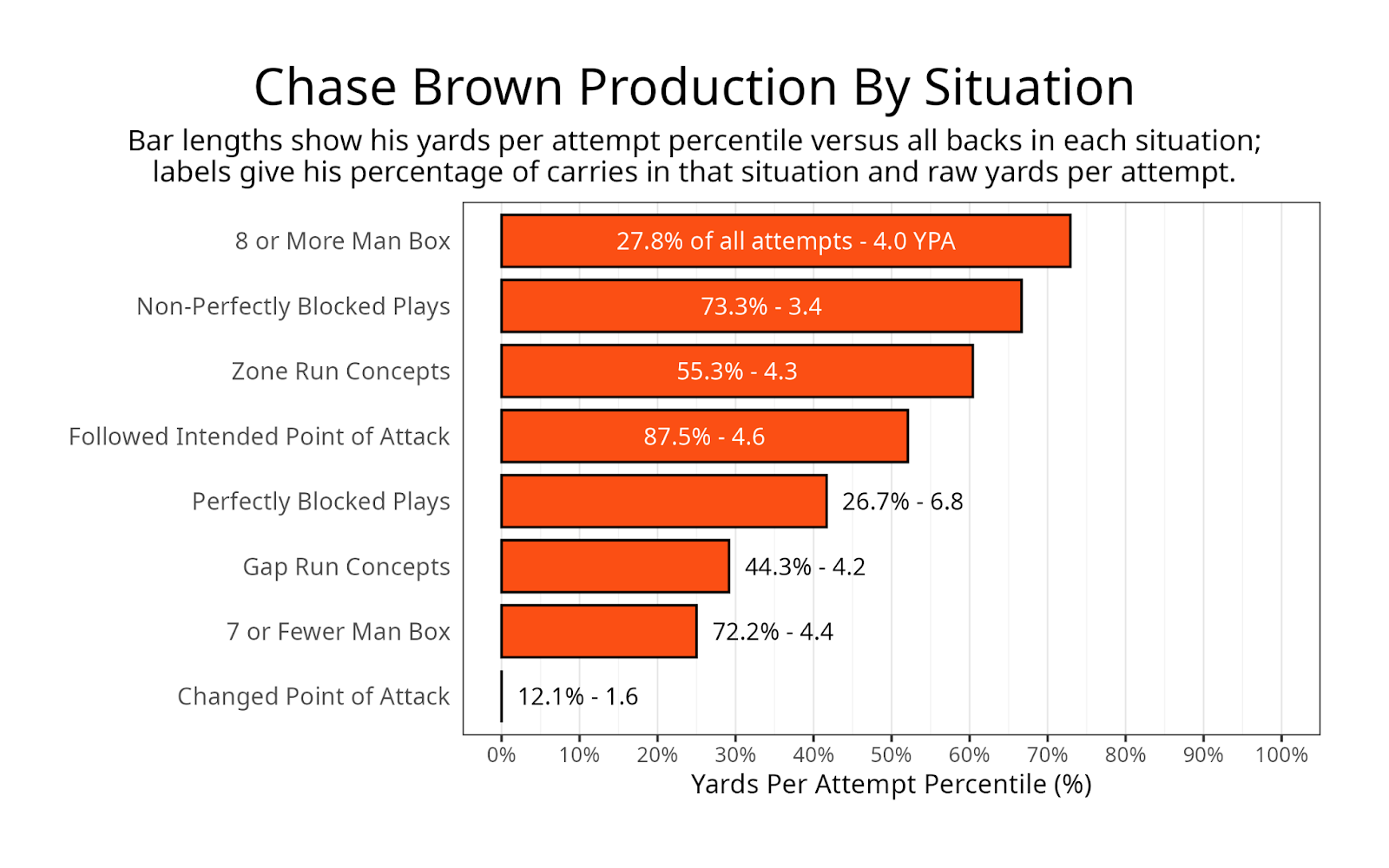 Chase Brown Production By Situation

Bar lengths show his yards per attempt percentile versus all backs in each situation; labels give his percentage of carries in that situation and raw yards per attempt.

8 or More Man Box
27.8% of all attempts - 4.0 YPA

Non-Perfectly Blocked Plays
73.3% - 3.4

Zone Run Concepts
55.3% - 4.3

Followed Intended Point of Attack
87.5% - 4.6

Perfectly Blocked Plays
26.7% - 6.8

Gap Run Concepts
44.3% - 4.2

7 or Fewer Man Box
72.2% - 4.4

Changed Point of Attack
12.1% - 1.6

0% 10% 20% 30% 40% 50% 60% 70% 80% 90% 100%

Yards Per Attempt Percentile (%)